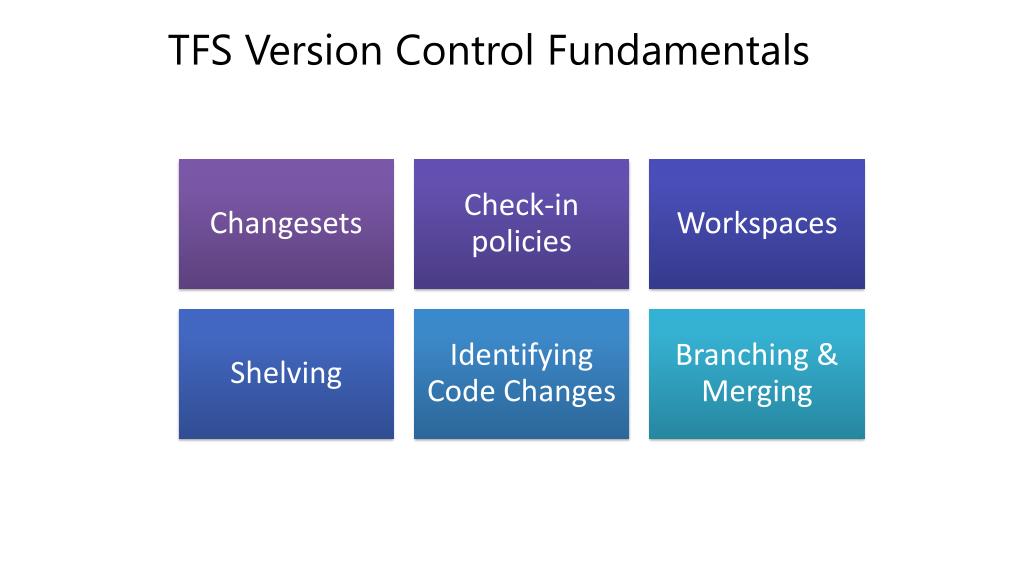 TFS Version Control Fundamentals

Changesets

Check-in policies

Workspaces

Shelving

Identifying Code Changes

Branching & Merging